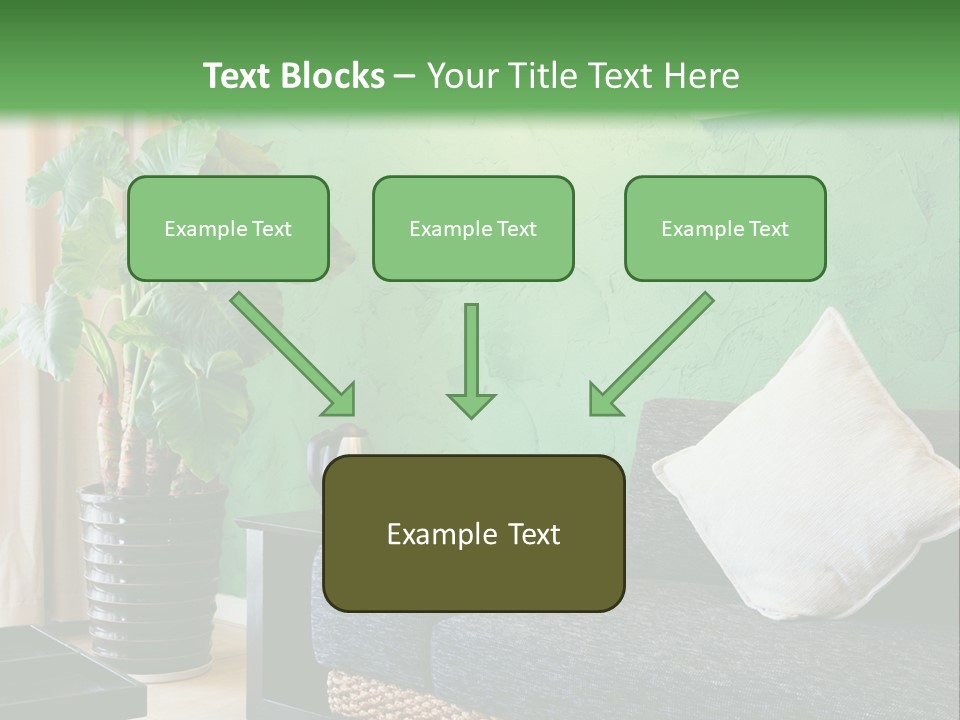 Text Blocks – Your Title Text Here

Example Text

Example Text

Example Text

Example Text